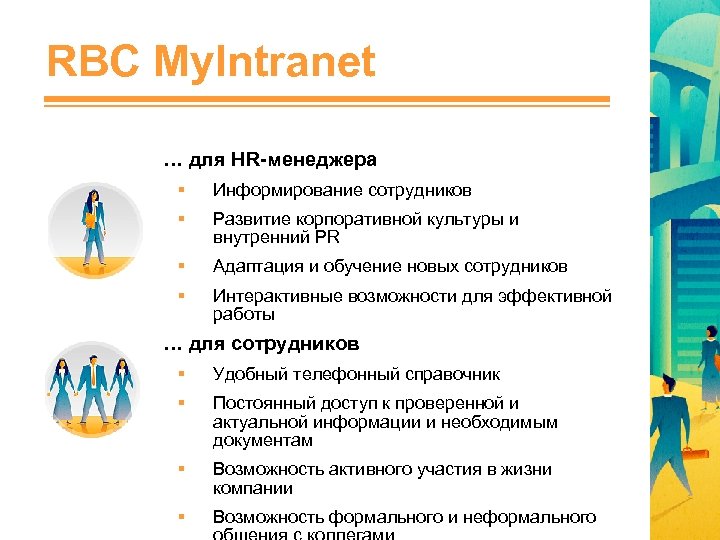 RBC MyIntranet

… для HR-менеджера

▪ Информирование сотрудников

▪ Развитие корпоративной культуры и внутренний PR

▪ Адаптация и обучение новых сотрудников

▪ Интерактивные возможности для эффективной работы

… для сотрудников

▪ Удобный телефонный справочник

▪ Постоянный доступ к проверенной и актуальной информации и необходимым документам

▪ Возможность активного участия в жизни компании

▪ Возможность формального и неформального общения с коллегами